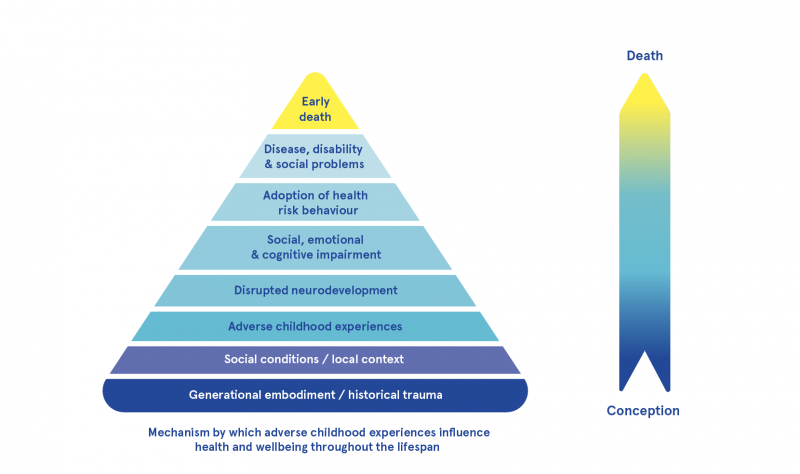 Early death

Disease, disability & social problems

Adoption of health risk behaviour

Social, emotional & cognitive impairment

Disrupted neurodevelopment

Adverse childhood experiences

Social conditions / local context

Generational embodiment / historical trauma

Mechanism by which adverse childhood experiences influence health and wellbeing throughout the lifespan

Death

Conception